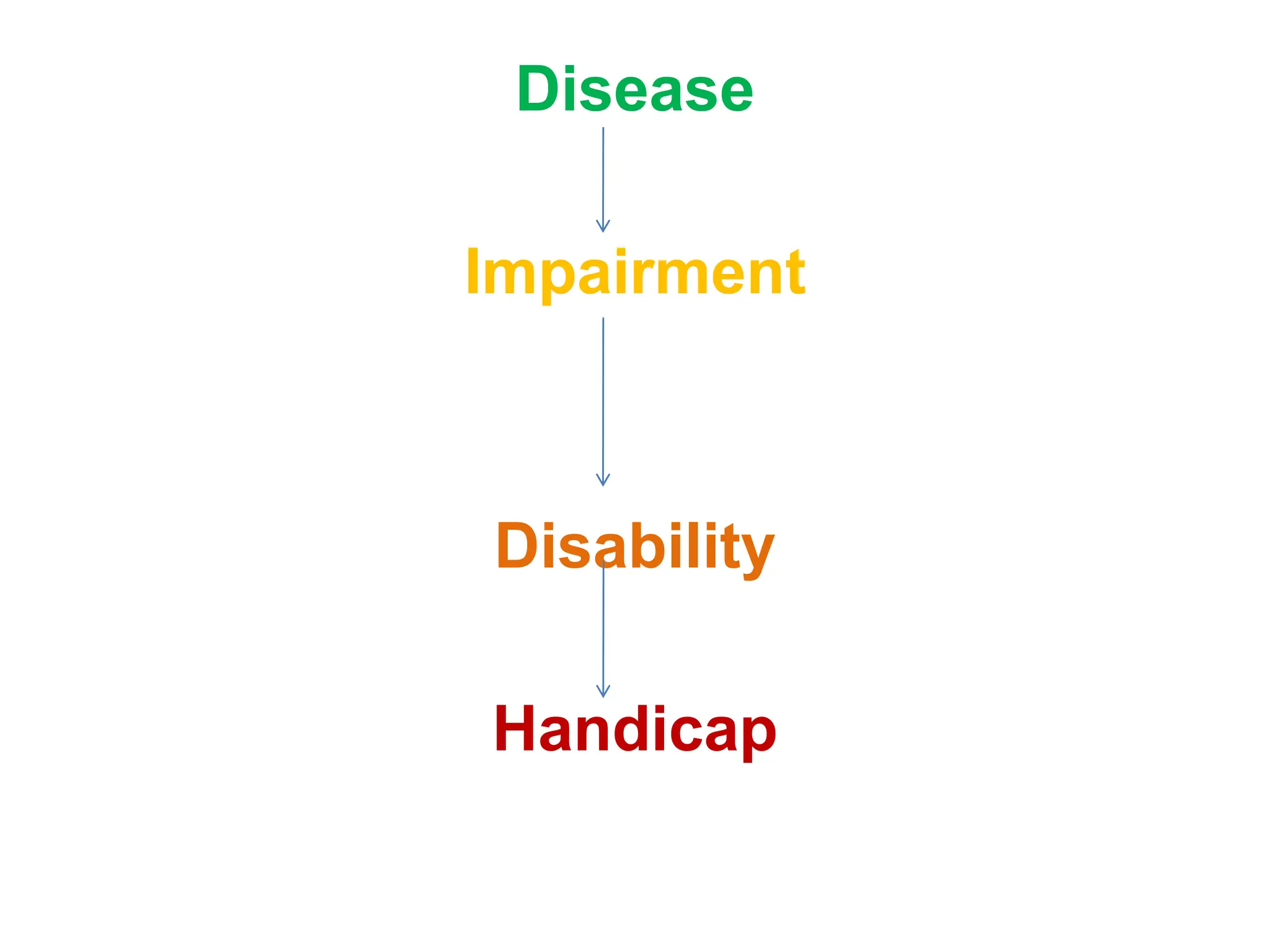 Disease

Impairment

Disability

Handicap